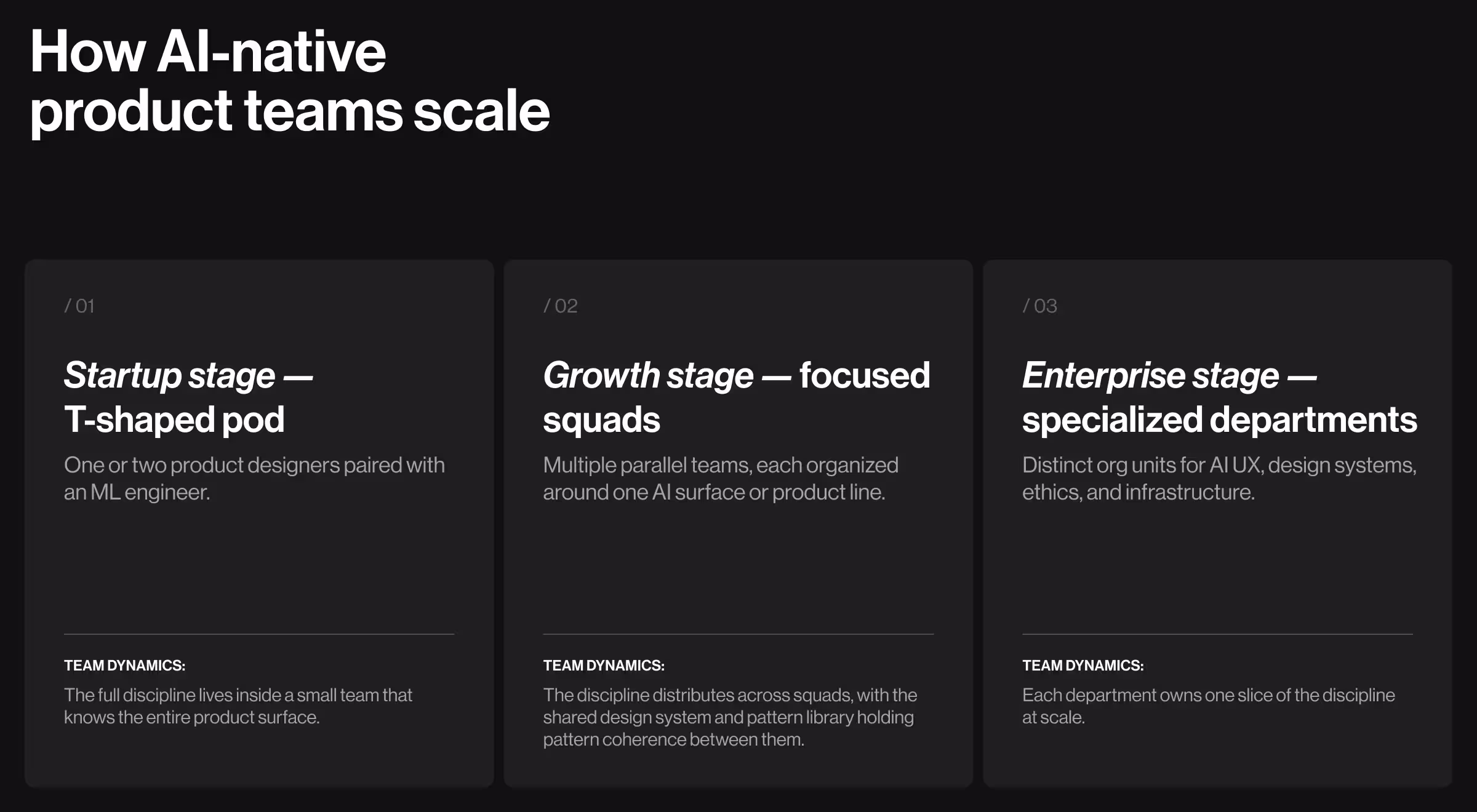 How AI-native product teams scale

/ 01

Startup stage — T-shaped pod

One or two product designers paired with an ML engineer.

TEAM DYNAMICS:

The full discipline lives inside a small team that knows the entire product surface.

/ 02

Growth stage — focused squads

Multiple parallel teams, each organized around one AI surface or product line.

TEAM DYNAMICS:

The discipline distributes across squads, with the shared design system and pattern library holding pattern coherence between them.

/ 03

Enterprise stage — specialized departments

Distinct org units for AI UX, design systems, ethics, and infrastructure.

TEAM DYNAMICS:

Each department owns one slice of the discipline at scale.